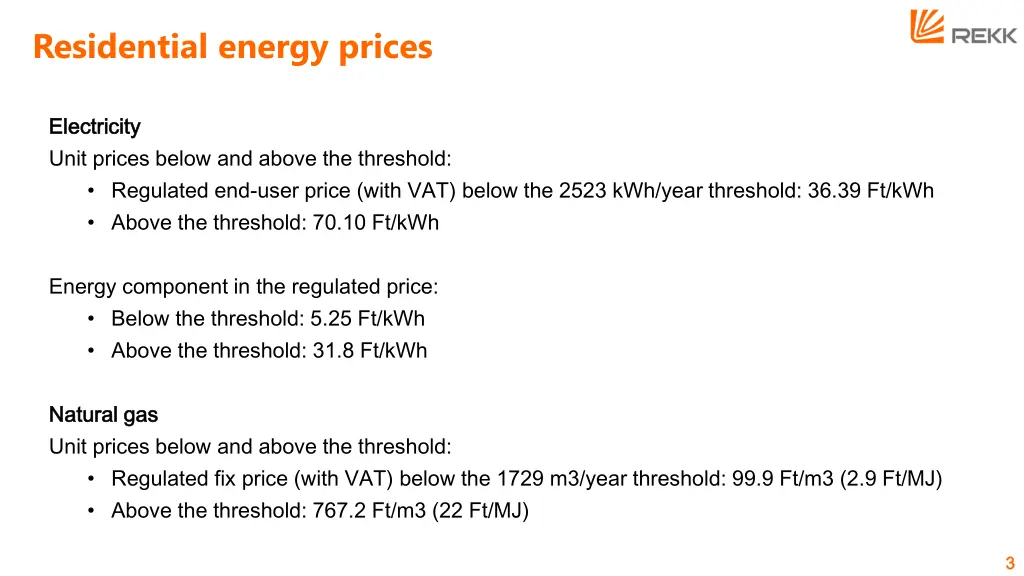 Residential energy prices

REKK

Electricity
Unit prices below and above the threshold:
• Regulated end-user price (with VAT) below the 2523 kWh/year threshold: 36.39 Ft/kWh
• Above the threshold: 70.10 Ft/kWh

Energy component in the regulated price:
• Below the threshold: 5.25 Ft/kWh
• Above the threshold: 31.8 Ft/kWh

Natural gas
Unit prices below and above the threshold:
• Regulated fix price (with VAT) below the 1729 m3/year threshold: 99.9 Ft/m3 (2.9 Ft/MJ)
• Above the threshold: 767.2 Ft/m3 (22 Ft/MJ)

3